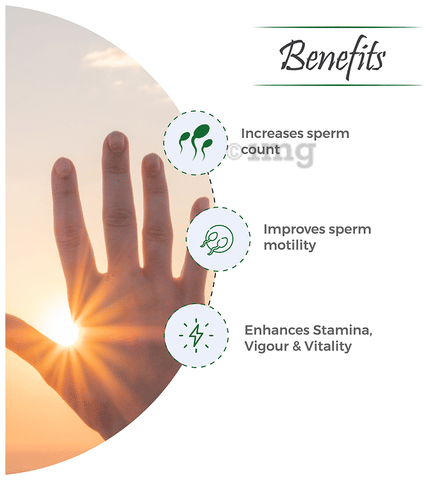 Benefits

Increases sperm count

©1mg

Improves sperm motility

Enhances Stamina, Vigour & Vitality